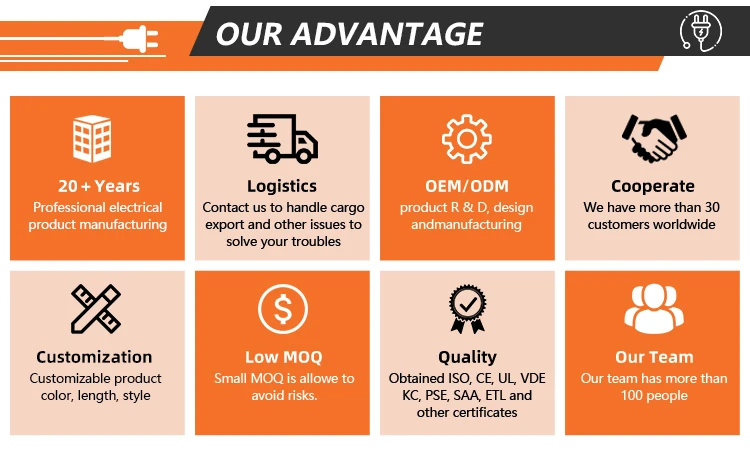 OUR ADVANTAGE

20 + Years
Professional electrical product manufacturing

Logistics
Contact us to handle cargo export and other issues to solve your troubles

OEM/ODM
product R & D, design andmanufacturing

Cooperate
We have more than 30 customers worldwide

Customization
Customizable product color, length, style

Low MOQ
Small MOQ is allowe to avoid risks.

Quality
Obtained ISO, CE, UL, VDE KC, PSE, SAA, ETL and other certificates

Our Team
Our team has more than 100 people